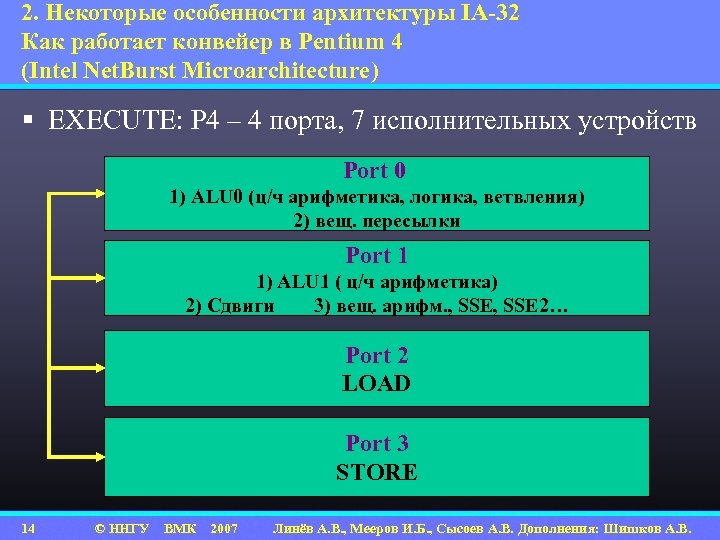 2. Некоторые особенности архитектуры IA-32
Как работает конвейер в Pentium 4
(Intel NetBurst Microarchitecture)

▪ EXECUTE: P4 – 4 порта, 7 исполнительных устройств

Port 0
1) ALU0 (ц/ч арифметика, логика, ветвления)
2) вещ. пересылки

Port 1
1) ALU1 ( ц/ч арифметика)
2) Сдвиги 3) вещ. арифм., SSE, SSE2…

Port 2
LOAD

Port 3
STORE

14 © ННГУ ВМК 2007 Линёв А.В., Мееров И.Б., Сысоев А.В. Дополнения: Шишков А.В.